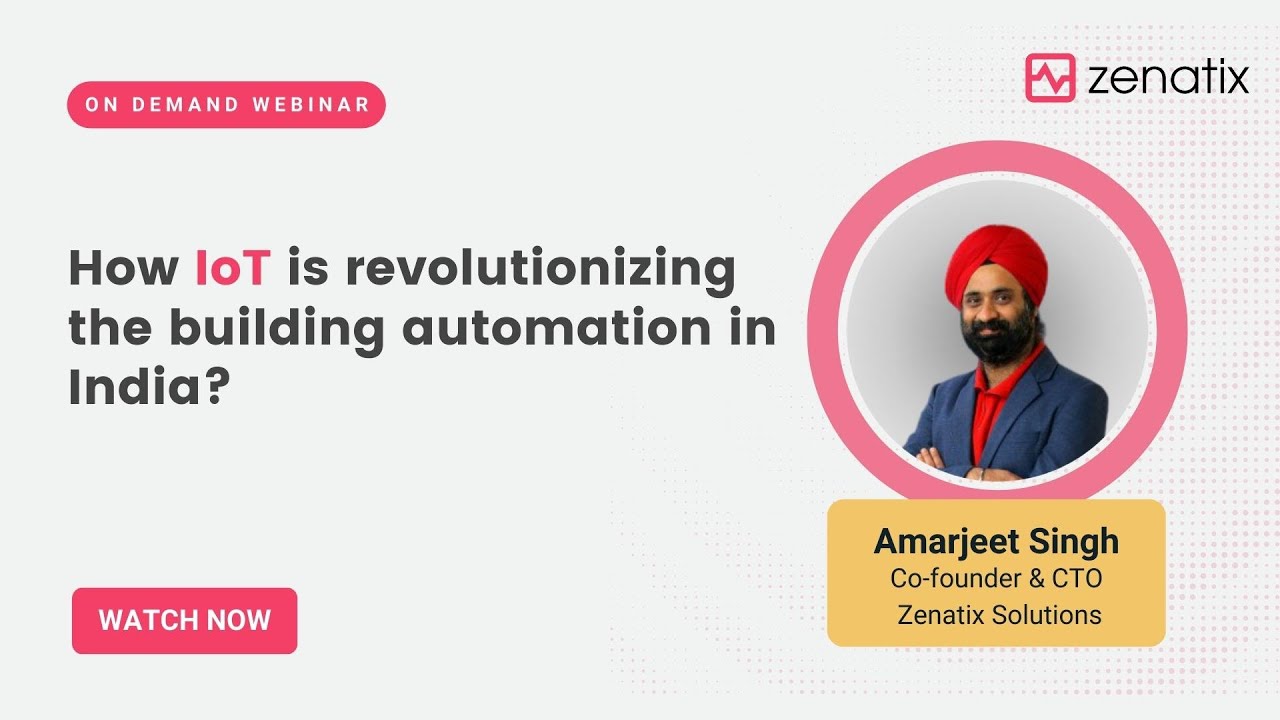 ON DEMAND WEBINAR

zenatix

How IoT is revolutionizing the building automation in India?

Amarjeet Singh
Co-founder & CTO
Zenatix Solutions

WATCH NOW